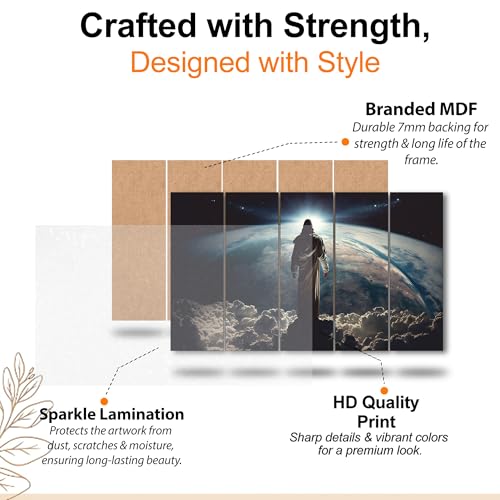 Crafted with Strength,
Designed with Style

Branded MDF
Durable 7mm backing for strength & long life of the frame.

Sparkle Lamination
Protects the artwork from dust, scratches & moisture, ensuring long-lasting beauty.

HD Quality Print
Sharp details & vibrant colors for a premium look.